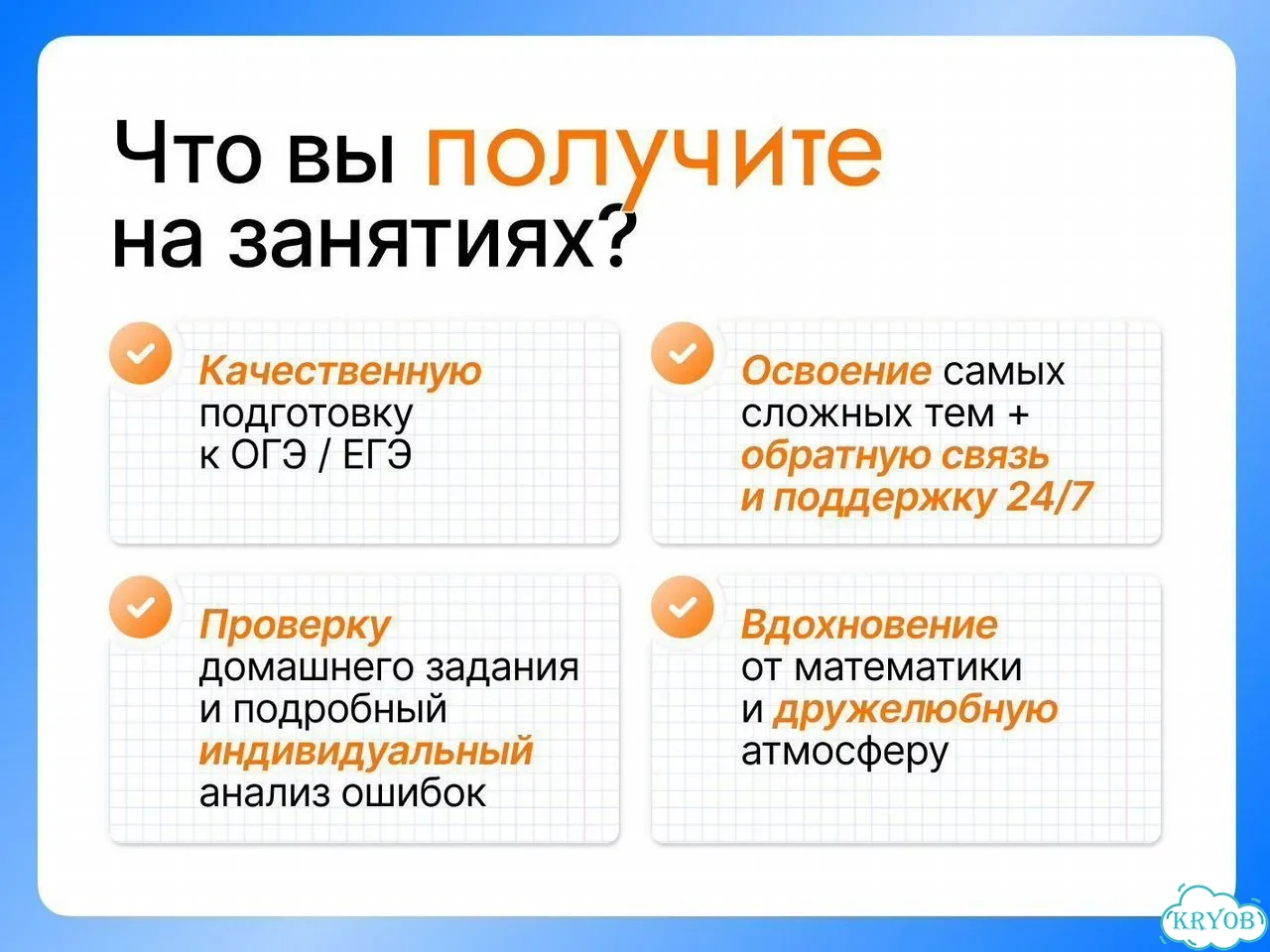 Что вы получите на занятиях?

Качественную подготовку к ОГЭ / ЕГЭ

Освоение самых сложных тем + обратную связь и поддержку 24/7

Проверку домашнего задания и подробный индивидуальный анализ ошибок

Вдохновение от математики и дружелюбную атмосферу

KRYOB